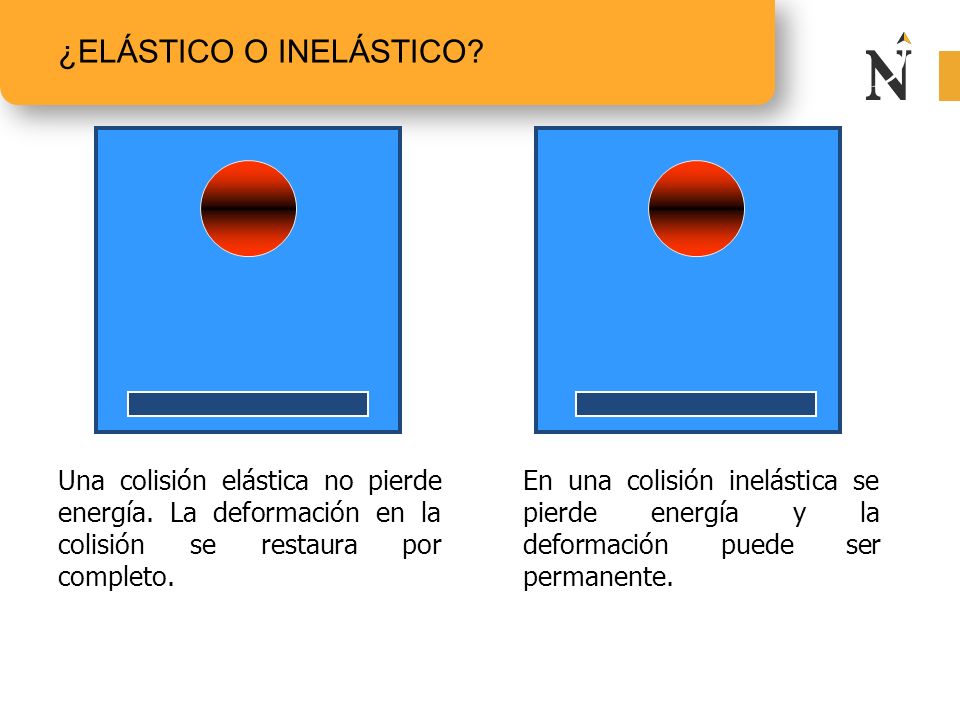 ¿ELÁSTICO O INELÁSTICO?

N

Una colisión elástica no pierde energía. La deformación en la colisión se restaura por completo.

En una colisión inelástica se pierde energía y la deformación puede ser permanente.